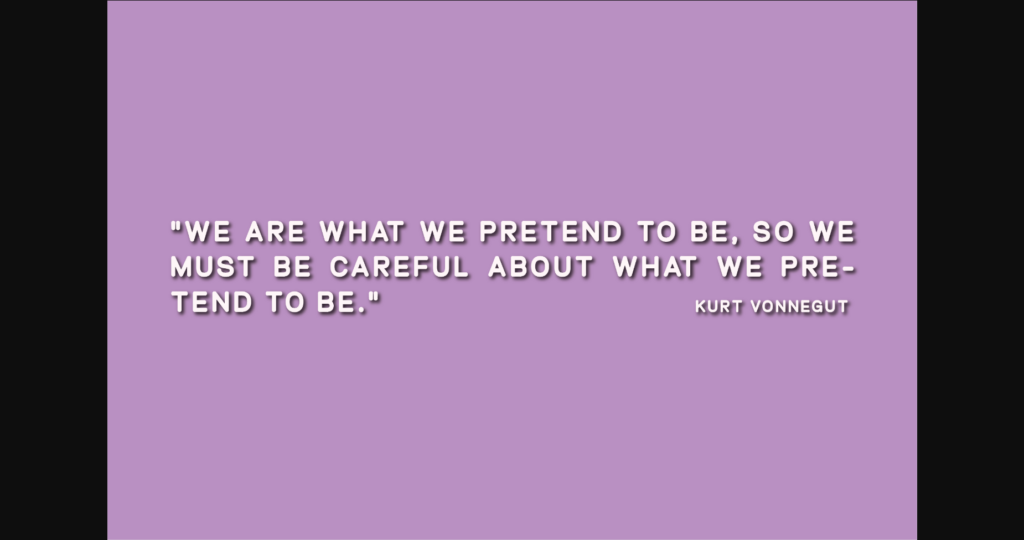 "WE ARE WHAT WE PRETEND TO BE, SO WE MUST BE CAREFUL ABOUT WHAT WE PRETEND TO BE."

KURT VONNEGUT